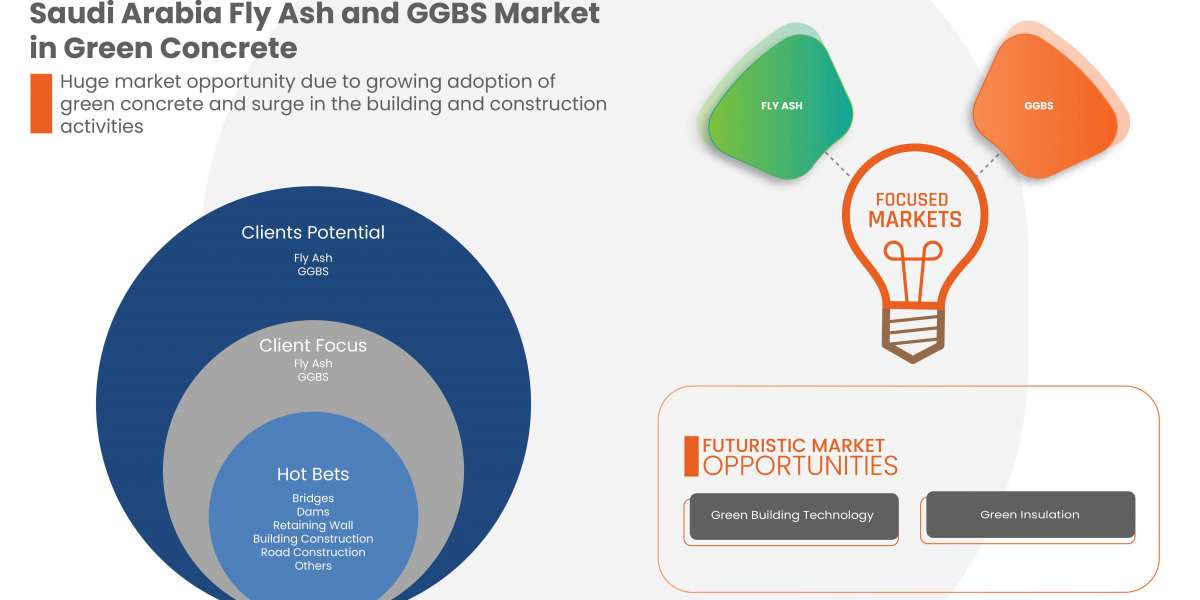 Saudi Arabia Fly Ash and GGBS Market in Green Concrete

Huge market opportunity due to growing adoption of green concrete and surge in the building and construction activities

Clients Potential
Fly Ash
GGBS

Client Focus
Fly Ash
GGBS

Hot Bets
Bridges
Dams
Retaining Wall
Building Construction
Road Construction
Others

FLY ASH

GGBS

FOCUSED MARKETS

FUTURISTIC MARKET OPPORTUNITIES

Green Building Technology

Green Insulation